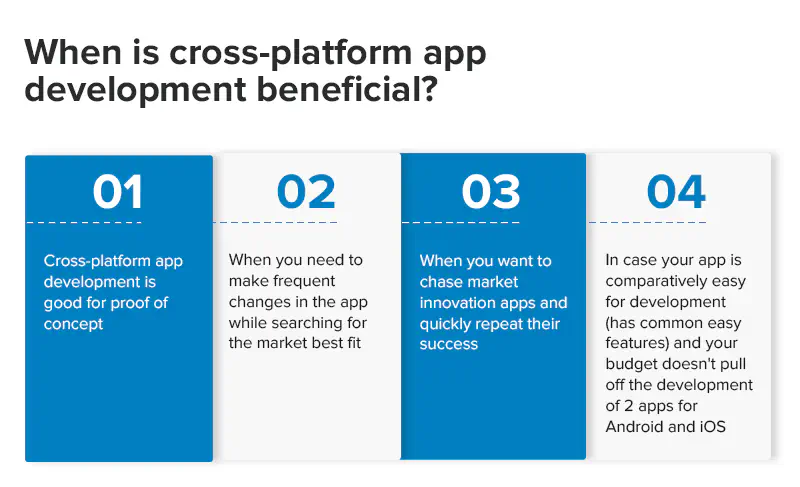 When is cross-platform app development beneficial?

01

Cross-platform app development is good for proof of concept

02

When you need to make frequent changes in the app while searching for the market best fit

03

When you want to chase market innovation apps and quickly repeat their success

04

In case your app is comparatively easy for development (has common easy features) and your budget doesn't pull off the development of 2 apps for Android and iOS